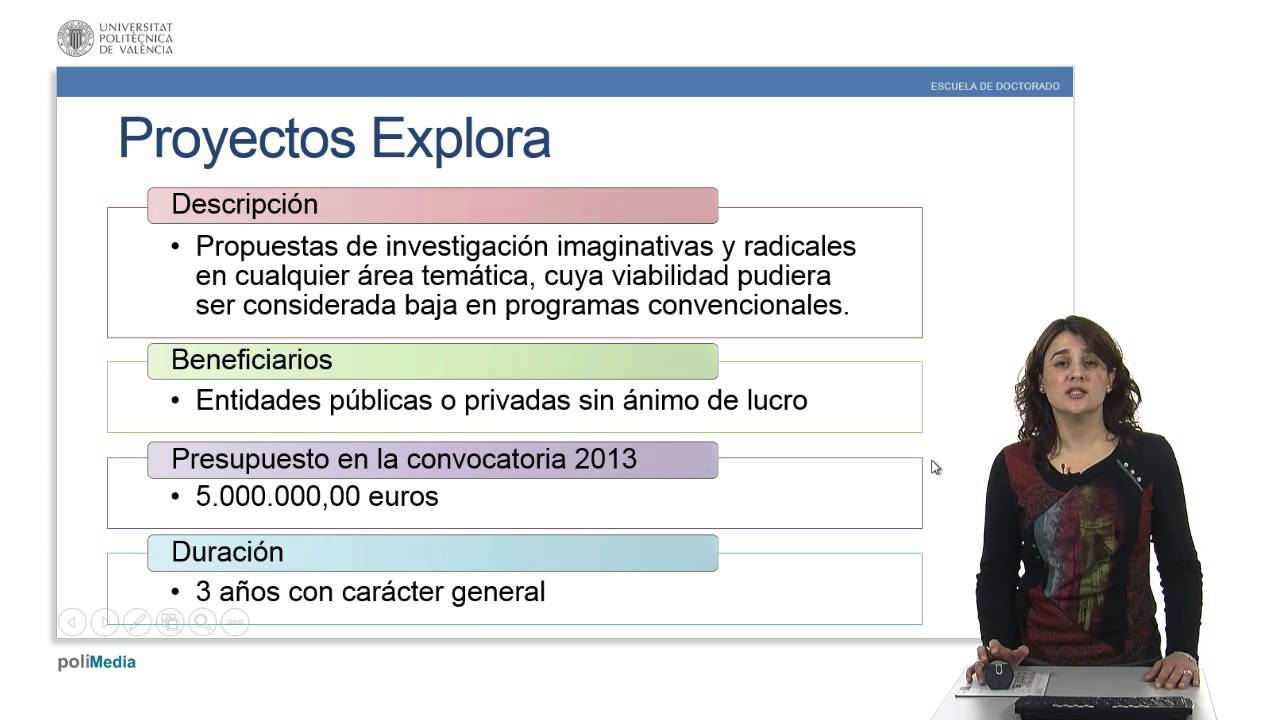 UNIVERSITAT POLITÈCNICA DE VALÈNCIA

ESCUELA DE DOCTORADO

Proyectos Explora

Descripción

• Propuestas de investigación imaginativas y radicales en cualquier área temática, cuya viabilidad pudiera ser considerada baja en programas convencionales.

Beneficiarios

• Entidades públicas o privadas sin ánimo de lucro

Presupuesto en la convocatoria 2013

• 5.000.000,00 euros

Duración

• 3 años con carácter general

poliMedia